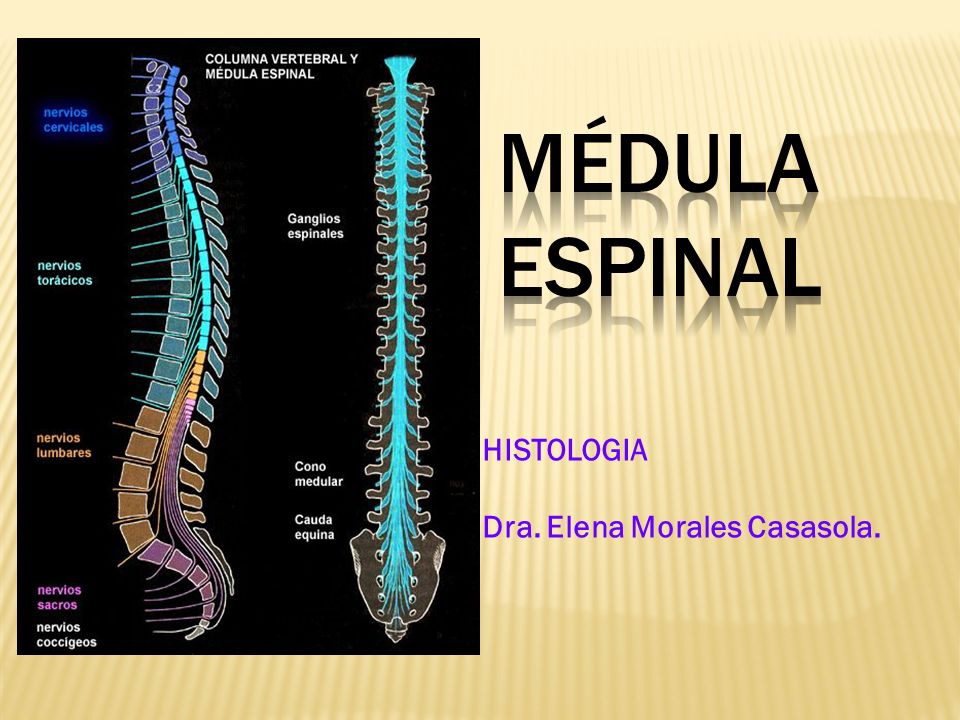 COLUMNA VERTEBRAL Y MÉDULA ESPINAL

nervios cervicales

nervios torácicos

nervios lumbares

nervios sacros

nervios coccígeos

Ganglios espinales

Cono medular

Cauda equina

MÉDULA ESPINAL

HISTOLOGIA

Dra. Elena Morales Casasola.